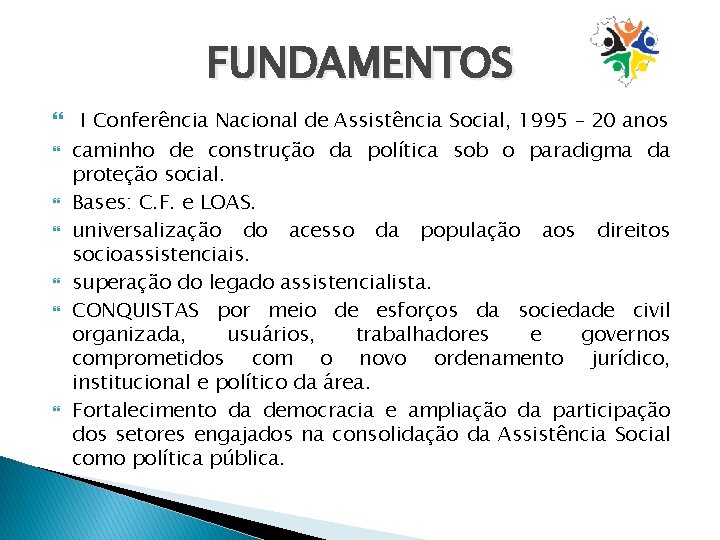 FUNDAMENTOS

I Conferência Nacional de Assistência Social, 1995 – 20 anos

caminho de construção da política sob o paradigma da proteção social.

Bases: C.F. e LOAS.

universalização do acesso da população aos direitos socioassistenciais.

superação do legado assistencialista.

CONQUISTAS por meio de esforços da sociedade civil organizada, usuários, trabalhadores e governos comprometidos com o novo ordenamento jurídico, institucional e político da área.

Fortalecimento da democracia e ampliação da participação dos setores engajados na consolidação da Assistência Social como política pública.